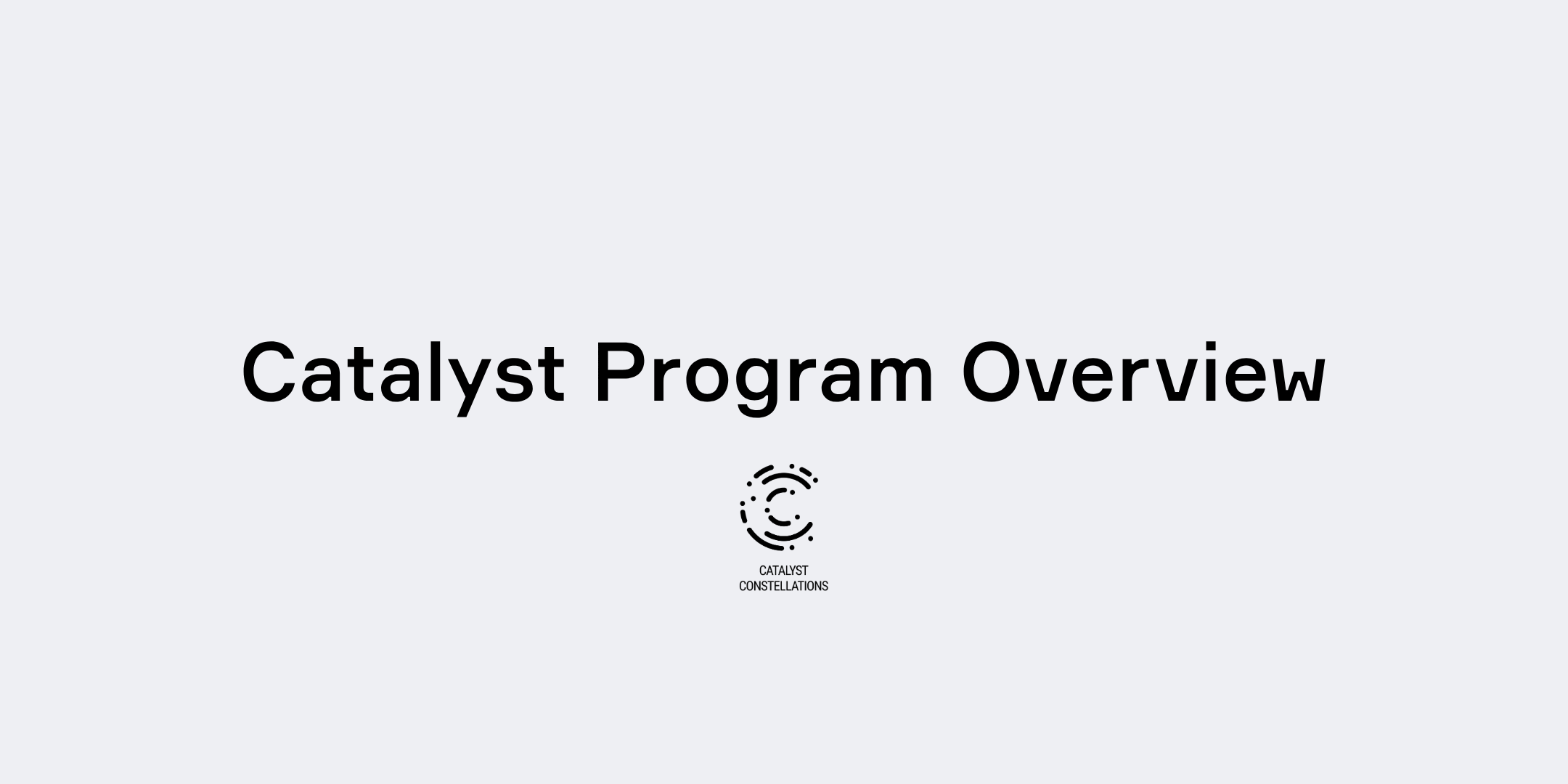 Catalyst Program Overview

CATALYST
CONSTELLATIONS